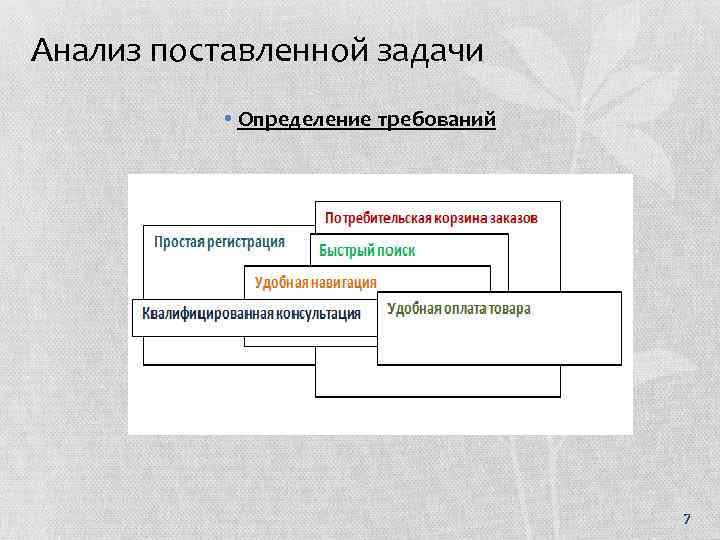 Анализ поставленной задачи

• Определение требований

Потребительская корзина заказов

Простая регистрация

Быстрый поиск

Удобная навигация

Квалифицированная консультация

Удобная оплата товара

7